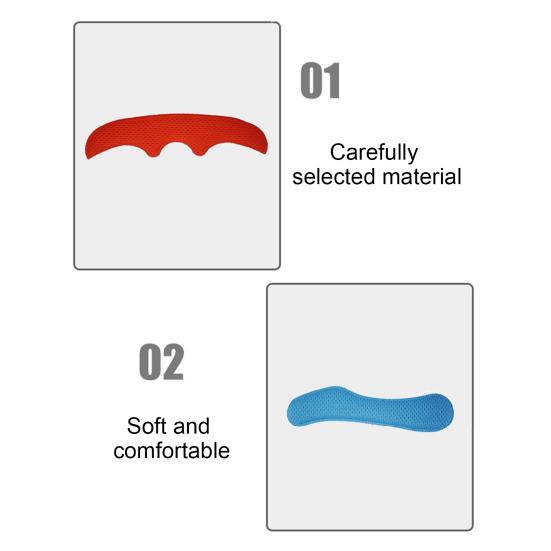 01

Carefully selected material

02

Soft and comfortable